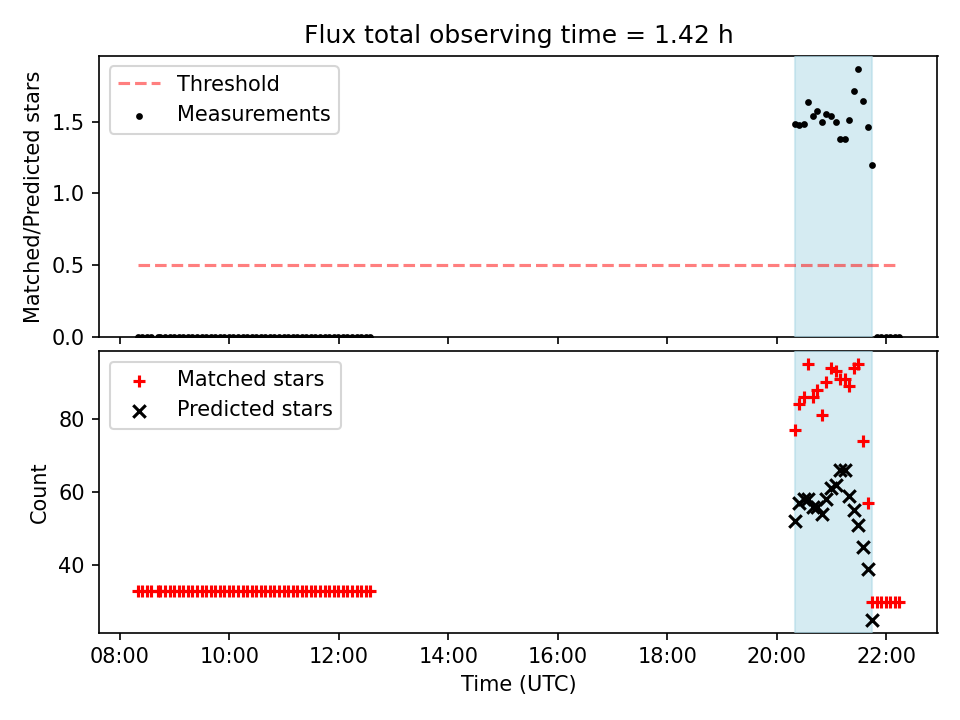 Flux total observing time = 1.42 h

Threshold
Measurements

Matched/Predicted stars

1.5
1.0
0.5
0.0

Matched stars
Predicted stars

Count

80
60
40

08:00
10:00
12:00
14:00
16:00
18:00
20:00
22:00

Time (UTC)